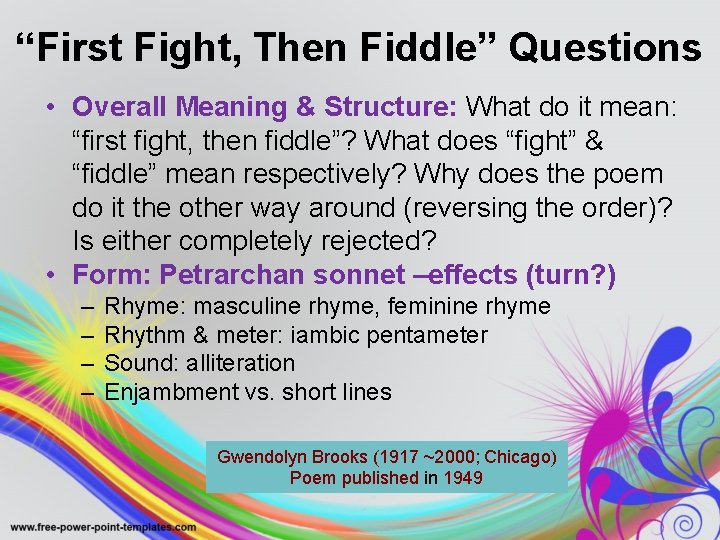 “First Fight, Then Fiddle” Questions

• Overall Meaning & Structure: What do it mean: “first fight, then fiddle”? What does “fight” & “fiddle” mean respectively? Why does the poem do it the other way around (reversing the order)? Is either completely rejected?
• Form: Petrarchan sonnet –effects (turn?)
– Rhyme: masculine rhyme, feminine rhyme
– Rhythm & meter: iambic pentameter
– Sound: alliteration
– Enjambment vs. short lines

Gwendolyn Brooks (1917 ~2000; Chicago)
Poem published in 1949

www.free-power-point-templates.com